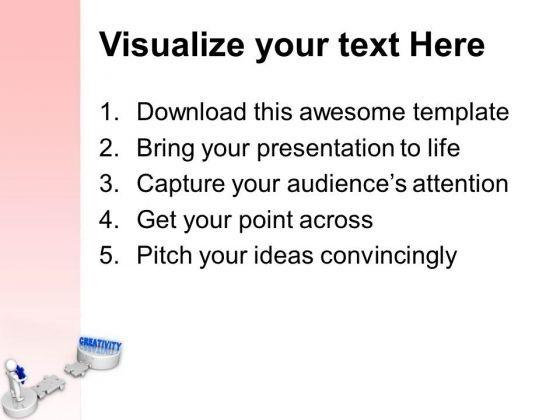 Visualize your text Here

1. Download this awesome template
2. Bring your presentation to life
3. Capture your audience's attention
4. Get your point across
5. Pitch your ideas convincingly

CREATIVITY